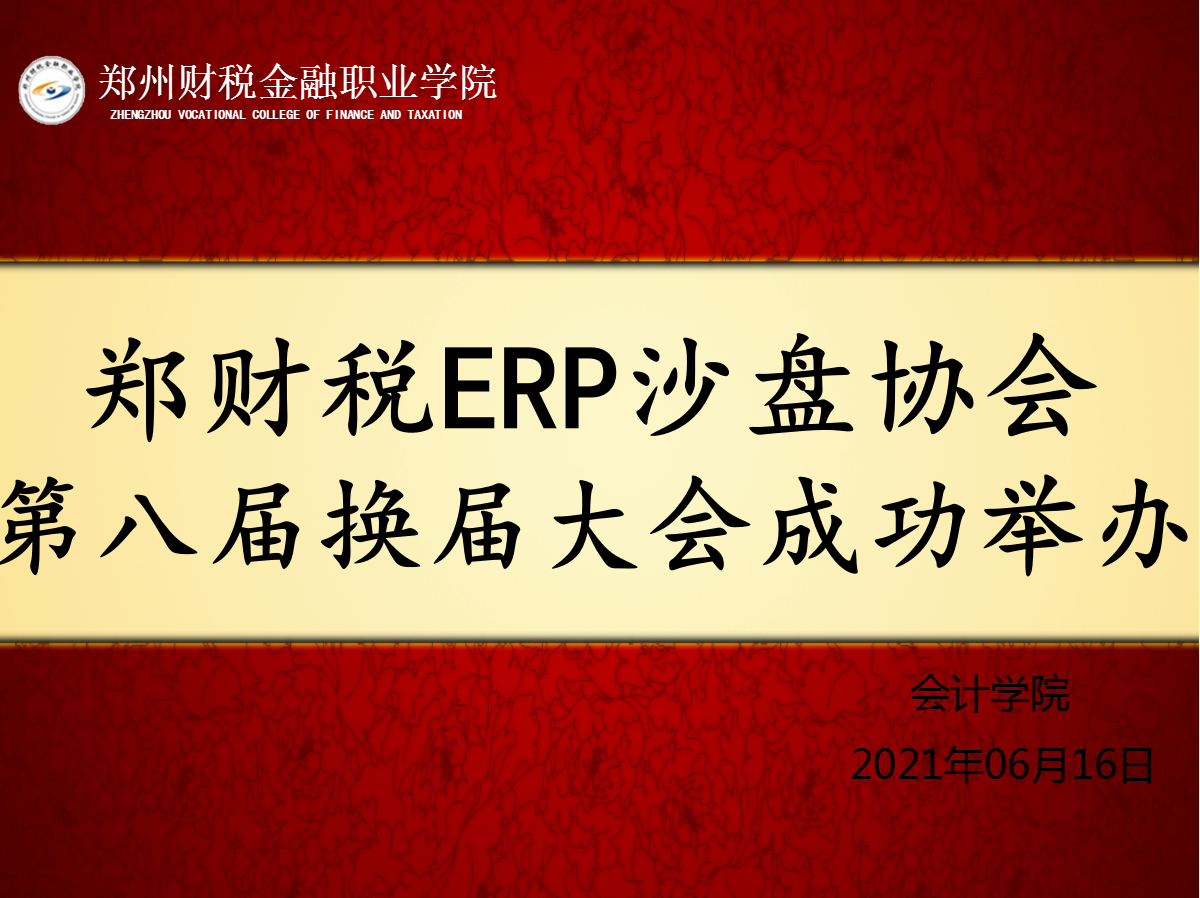 郑州财税金融职业学院
ZHENGZHOU VOCATIONAL COLLEGE OF FINANCE AND TAXATION

郑财税ERP沙盘协会
第八届换届大会成功举办

会计学院
2021年06月16日